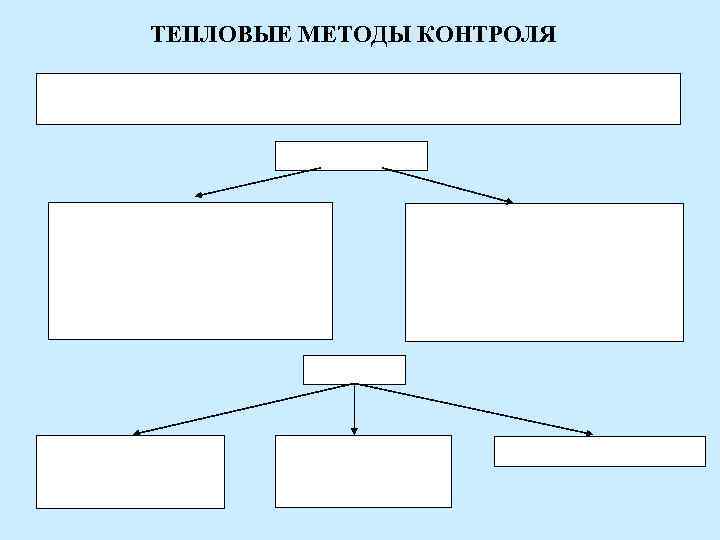 ТЕПЛОВЫЕ МЕТОДЫ КОНТРОЛЯ